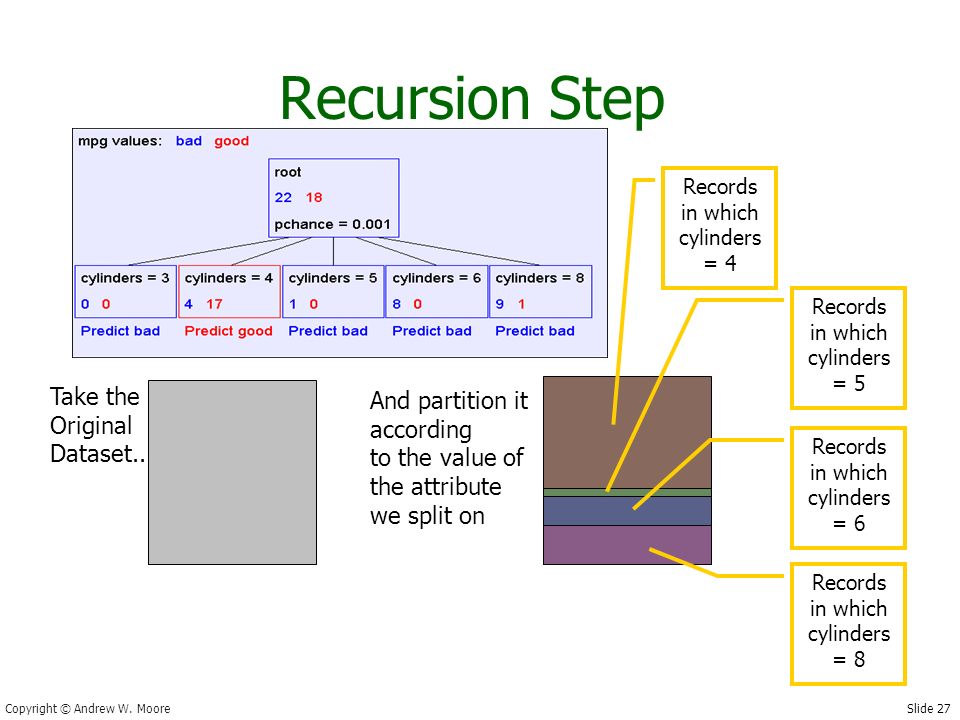 Recursion Step

mpg values: bad good

root
22 18
pchance = 0.001

cylinders = 3
0 0
Predict bad

cylinders = 4
4 17
Predict good

cylinders = 5
1 0
Predict bad

cylinders = 6
8 0
Predict bad

cylinders = 8
9 1
Predict bad

Take the Original Dataset..

And partition it according to the value of the attribute we split on

Records in which cylinders = 4

Records in which cylinders = 5

Records in which cylinders = 6

Records in which cylinders = 8

Copyright © Andrew W. Moore

Slide 27